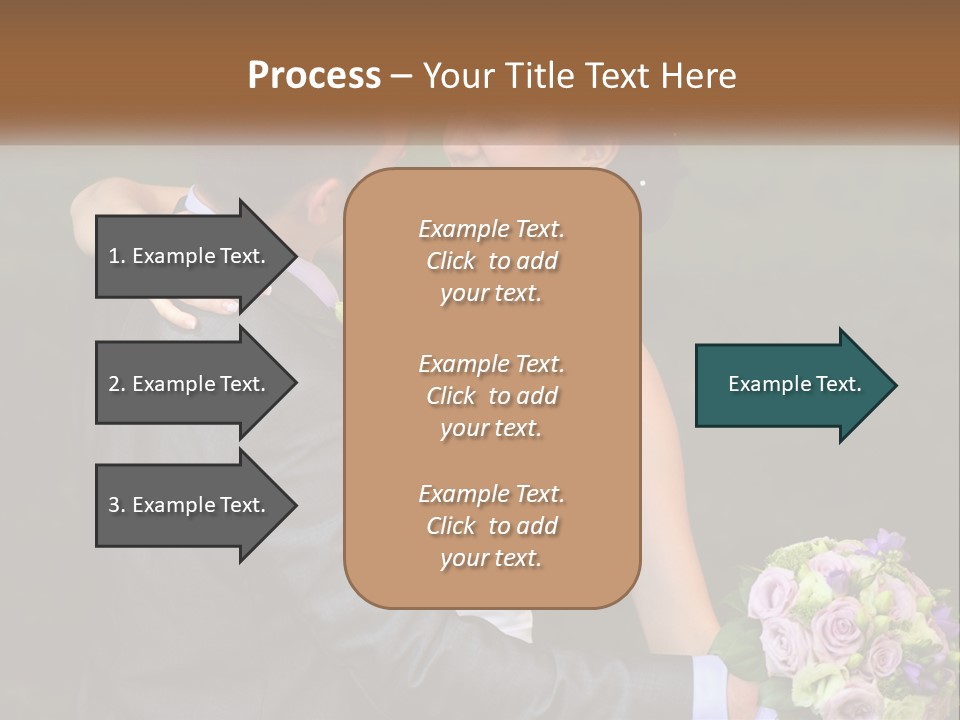 Process – Your Title Text Here

1. Example Text.

2. Example Text.

3. Example Text.

Example Text. Click to add your text.

Example Text. Click to add your text.

Example Text. Click to add your text.

Example Text.